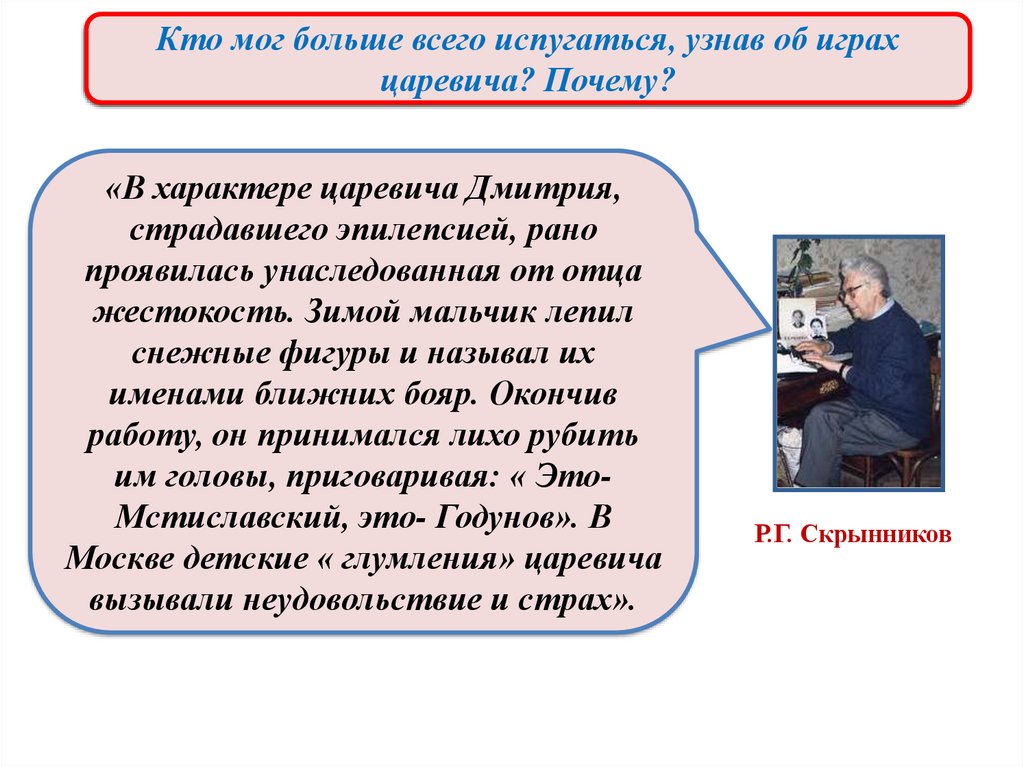 Кто мог больше всего испугаться, узнав об играх царевича? Почему?

«В характере царевича Дмитрия, страдавшего эпилепсией, рано проявилась унаследованная от отца жестокость. Зимой мальчик лепил снежные фигуры и называл их именами ближних бояр. Окончив работу, он принимался лихо рубить им головы, приговаривая: « Это- Мстиславский, это- Годунов». В Москве детские « глумления» царевича вызывали неудовольствие и страх».

Р.Г. Скрынников